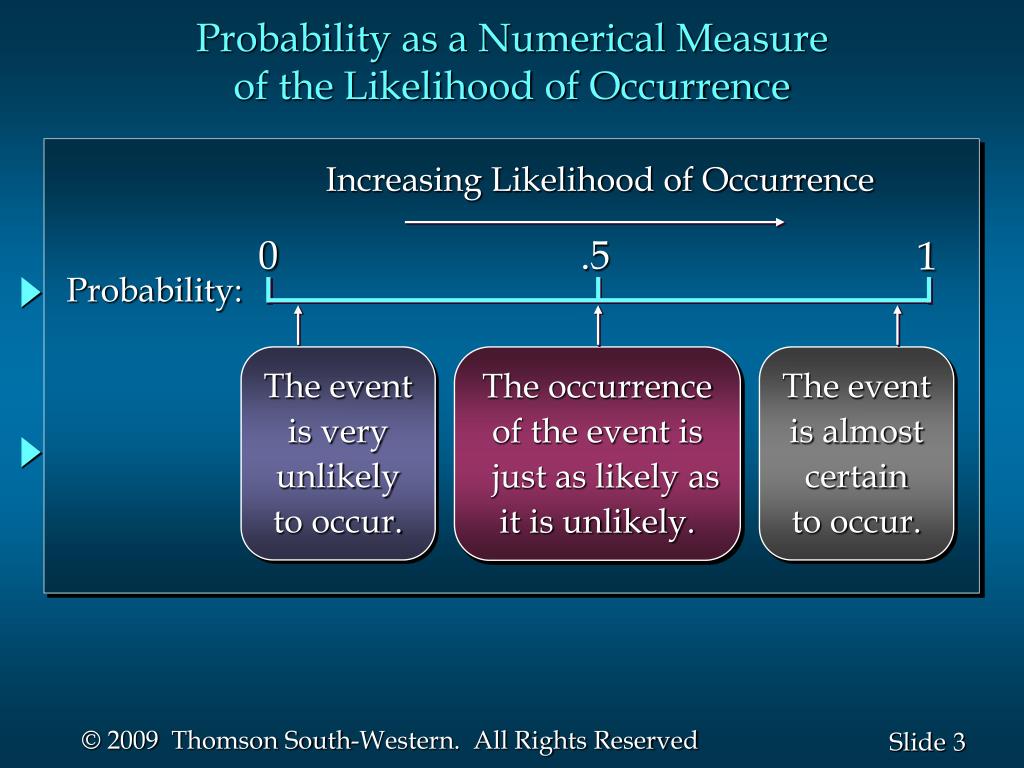 Probability as a Numerical Measure of the Likelihood of Occurrence

Increasing Likelihood of Occurrence

0 .5 1

Probability:

The event is very unlikely to occur.

The occurrence of the event is just as likely as it is unlikely.

The event is almost certain to occur.

© 2009 Thomson South-Western. All Rights Reserved

Slide 3